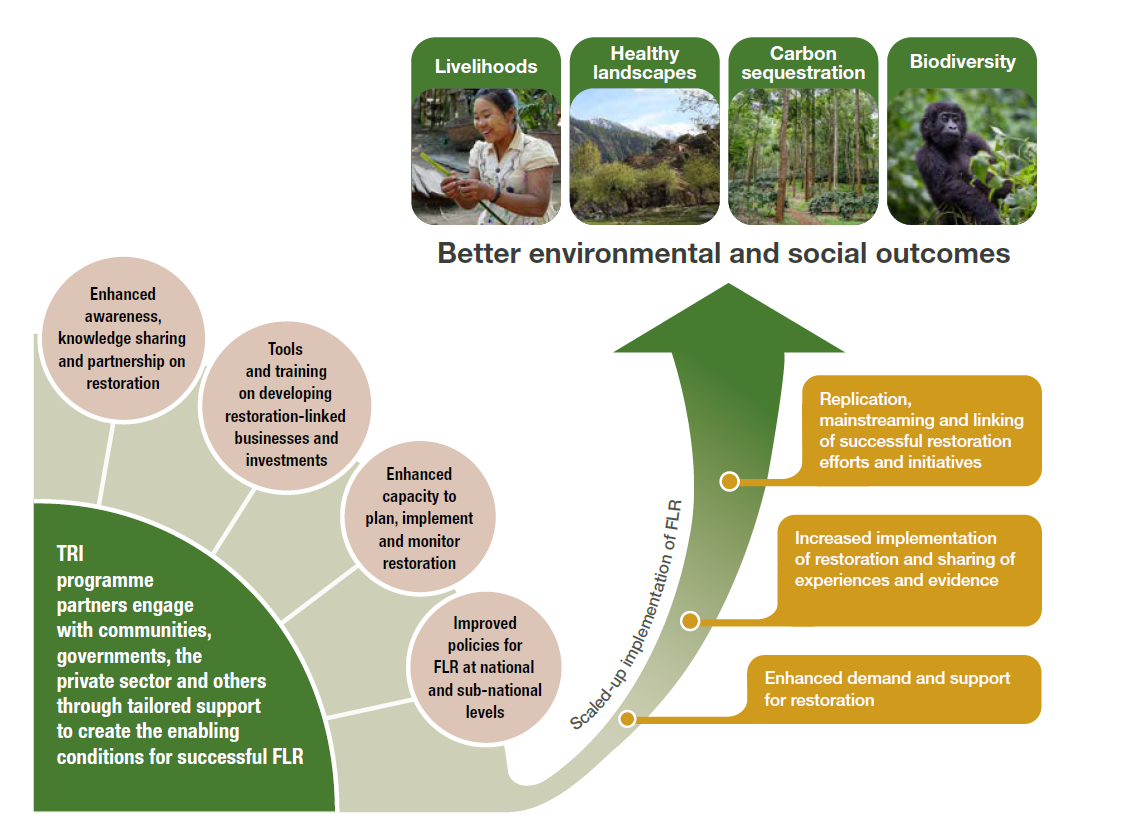 Livelihoods

Healthy landscapes

Carbon sequestration

Biodiversity

Better environmental and social outcomes

Enhanced awareness, knowledge sharing and partnership on restoration

Tools and training on developing restoration-linked businesses and investments

Enhanced capacity to plan, implement and monitor restoration

Improved policies for FLR at national and sub-national levels

TRI programme partners engage with communities, governments, the private sector and others through tailored support to create the enabling conditions for successful FLR

Scaled-up implementation of FLR

Replication, mainstreaming and linking of successful restoration efforts and initiatives

Increased implementation of restoration and sharing of experiences and evidence

Enhanced demand and support for restoration